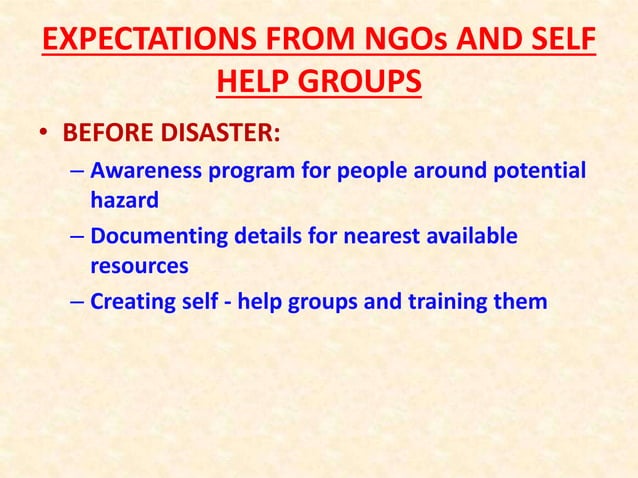 EXPECTATIONS FROM NGOs AND SELF HELP GROUPS

• BEFORE DISASTER:
– Awareness program for people around potential hazard
– Documenting details for nearest available resources
– Creating self - help groups and training them